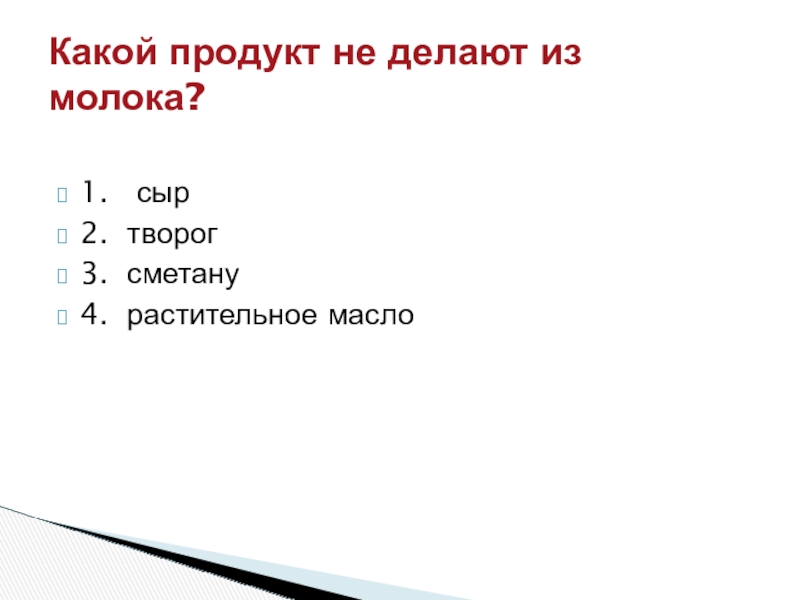 Какой продукт не делают из молока?

1. сыр
2. творог
3. сметану
4. растительное масло